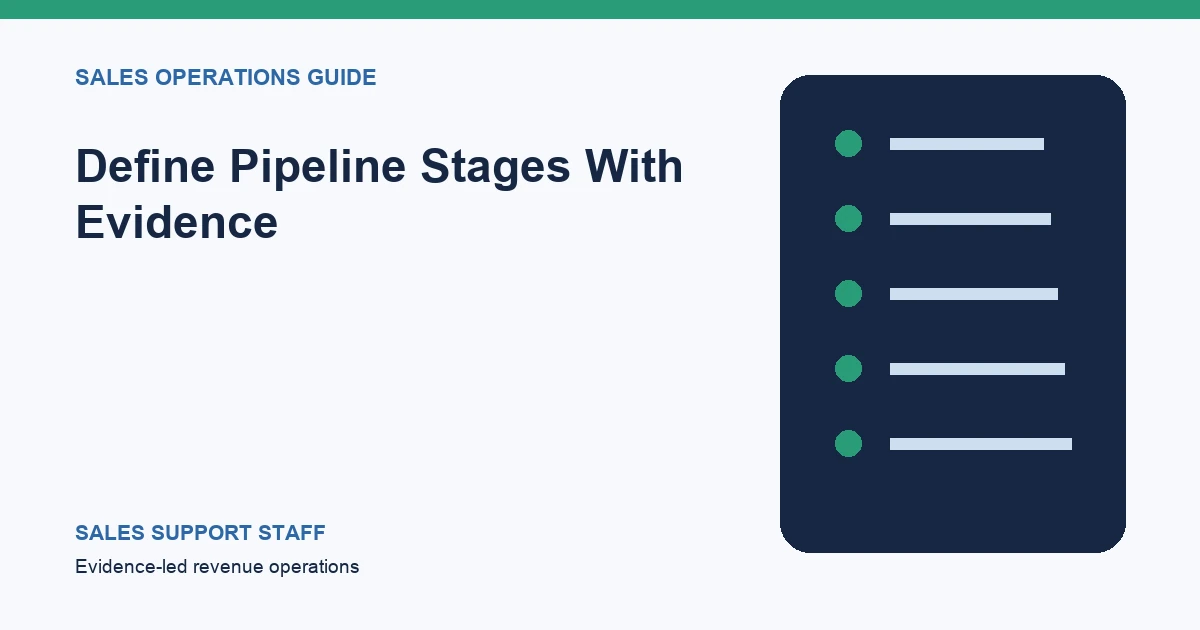 SALES OPERATIONS GUIDE

Define Pipeline Stages With Evidence

SALES SUPPORT STAFF

Evidence-led revenue operations